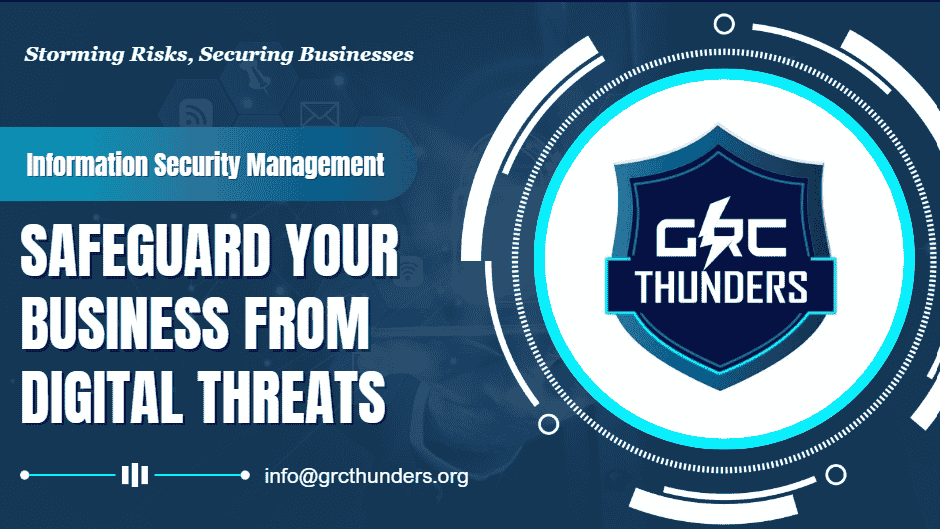 Storming Risks, Securing Businesses

Information Security Management

SAFEGUARD YOUR BUSINESS FROM DIGITAL THREATS

info@grcthunders.org

GRC THUNDERS